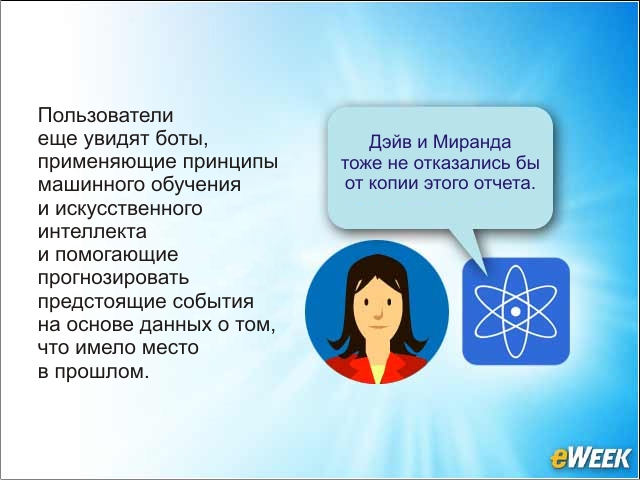 Пользователи еще увидят боты, применяющие принципы машинного обучения и искусственного интеллекта и помогающие прогнозировать предстоящие события на основе данных о том, что имело место в прошлом.

Дэйв и Миранда тоже не отказались бы от копии этого отчета.

eWEEK